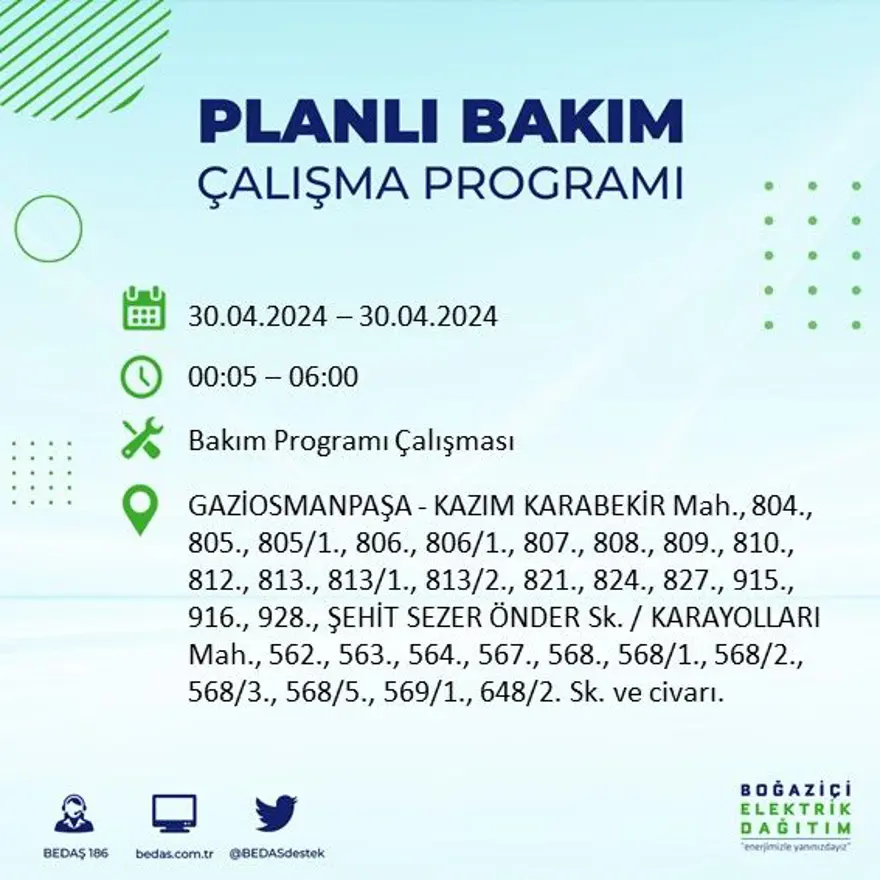 PLANLI BAKIM
ÇALIŞMA PROGRAMI

30.04.2024 – 30.04.2024

00:05 – 06:00

Bakım Programı Çalışması

GAZİOSMANPAŞA - KAZIM KARABEKİR Mah., 804., 805., 805/1., 806., 806/1., 807., 808., 809., 810., 812., 813., 813/1., 813/2., 821., 824., 827., 915., 916., 928., ŞEHİT SEZER ÖNDER Sk. / KARAYOLLARI Mah., 562., 563., 564., 567., 568., 568/1., 568/2., 568/3., 568/5., 569/1., 648/2. Sk. ve civarı.

BEDAŞ 186
bedas.com.tr
@BEDASdestek

BOĞAZİÇİ
ELEKTRİK
DAĞITIM
"enerjimizle yanınızdayız"